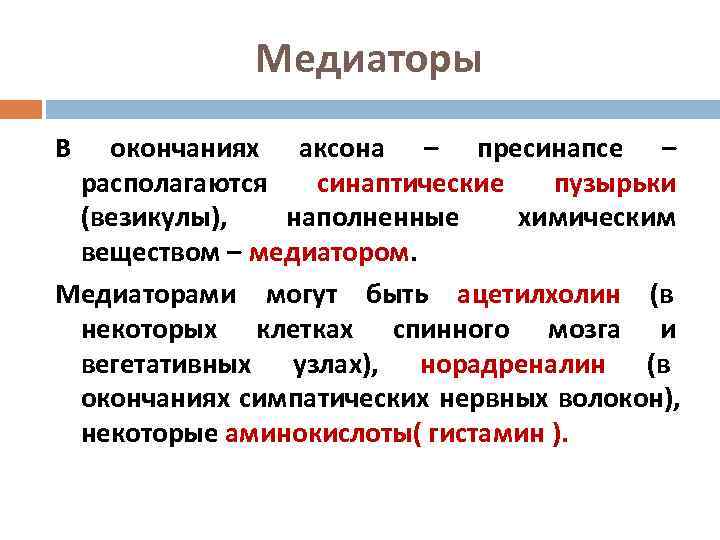 Медиаторы

В окончаниях аксона – пресинапсе – располагаются синаптические пузырьки (везикулы), наполненные химическим веществом – медиатором.

Медиаторами могут быть ацетилхолин (в некоторых клетках спинного мозга и вегетативных узлах), норадреналин (в окончаниях симпатических нервных волокон), некоторые аминокислоты( гистамин ).